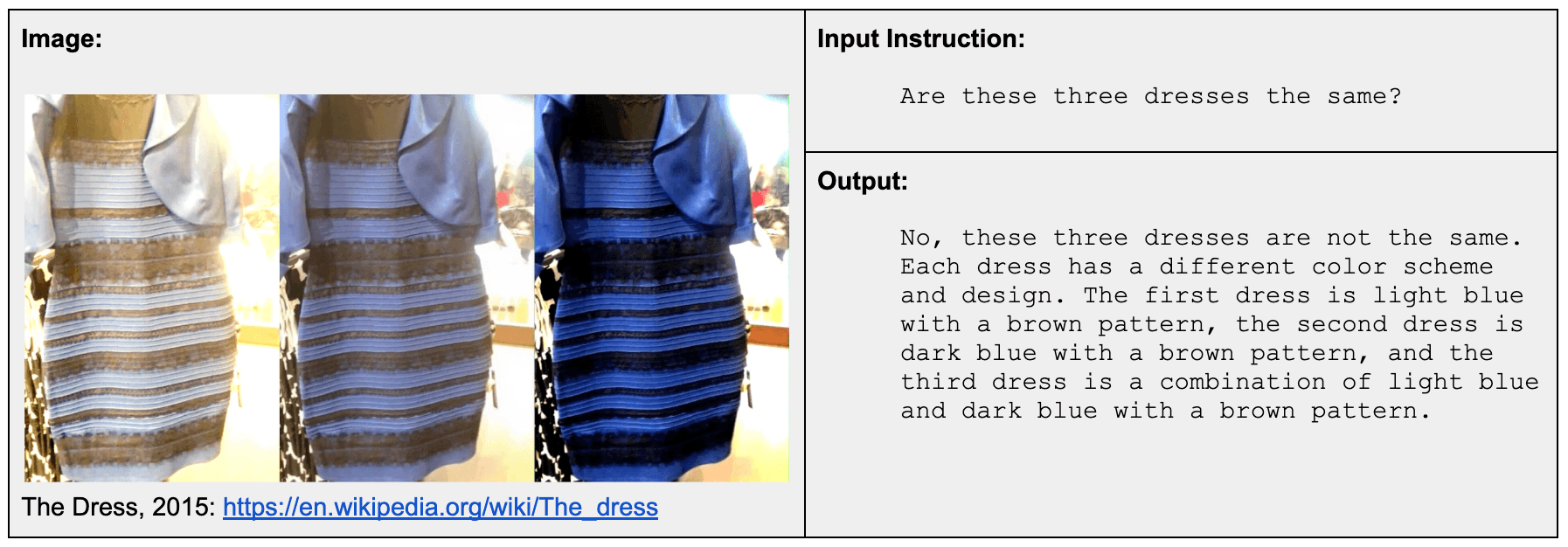 Image:

The Dress, 2015: https://en.wikipedia.org/wiki/The_dress

Input Instruction:

Are these three dresses the same?

Output:

No, these three dresses are not the same. Each dress has a different color scheme and design. The first dress is light blue with a brown pattern, the second dress is dark blue with a brown pattern, and the third dress is a combination of light blue and dark blue with a brown pattern.